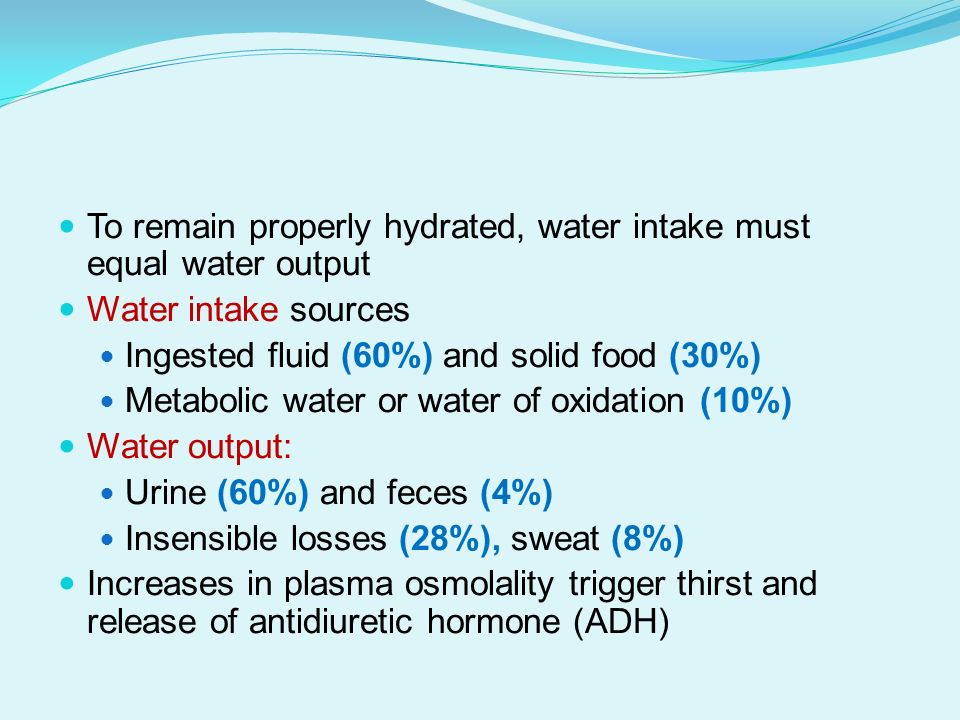 - To remain properly hydrated, water intake must equal water output
- Water intake sources
  - Ingested fluid (60%) and solid food (30%)
  - Metabolic water or water of oxidation (10%)
- Water output:
  - Urine (60%) and feces (4%)
  - Insensible losses (28%), sweat (8%)
- Increases in plasma osmolality trigger thirst and release of antidiuretic hormone (ADH)